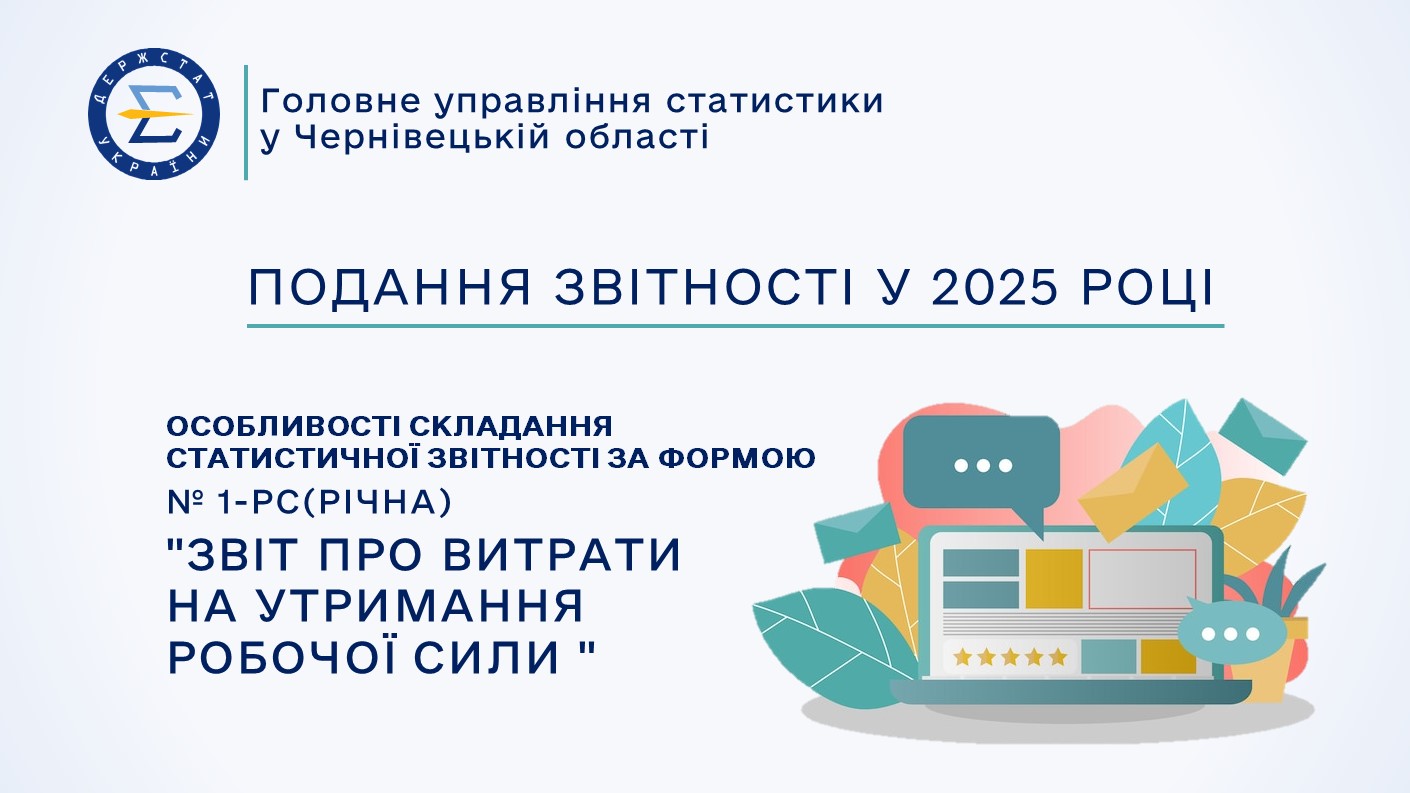 ДЕРЖСТАТ УКРАЇНИ

Головне управління статистики у Чернівецькій області

ПОДАННЯ ЗВІТНОСТІ У 2025 РОЦІ

ОСОБЛИВОСТІ СКЛАДАННЯ СТАТИСТИЧНОЇ ЗВІТНОСТІ ЗА ФОРМОЮ
№ 1-РС(РІЧНА)
"ЗВІТ ПРО ВИТРАТИ НА УТРИМАННЯ РОБОЧОЇ СИЛИ "